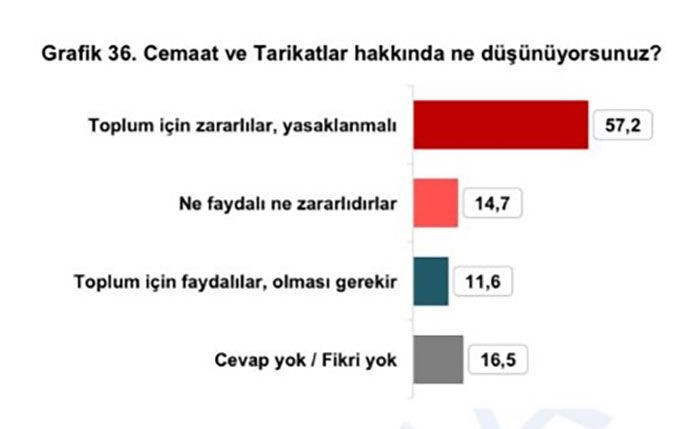 Grafik 36. Cemaat ve Tarikatlar hakkında ne düşünüyorsunuz?

Toplum için zararlılar, yasaklanmalı 57,2

Ne faydalı ne zararlıdırlar 14,7

Toplum için faydalılar, olması gerekir 11,6

Cevap yok / Fikri yok 16,5